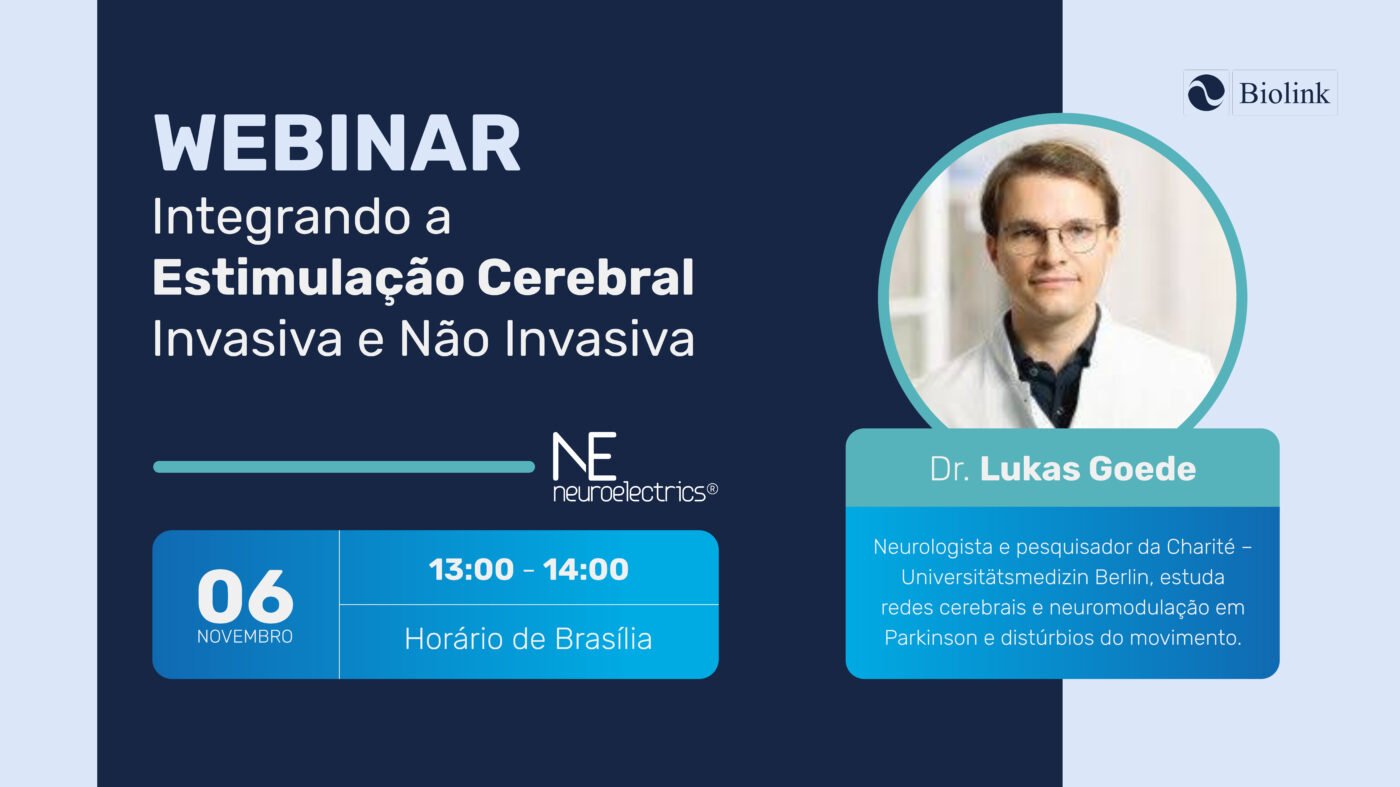 WEBINAR
Integrando a
Estimulação Cerebral
Invasiva e Não Invasiva

NE
neuroelectrics®

06
NOVEMBRO

13:00 - 14:00
Horário de Brasília

Biolink

Dr. Lukas Goede

Neurologista e pesquisador da Charité – Universitätsmedizin Berlin, estuda redes cerebrais e neuromodulação em Parkinson e distúrbios do movimento.